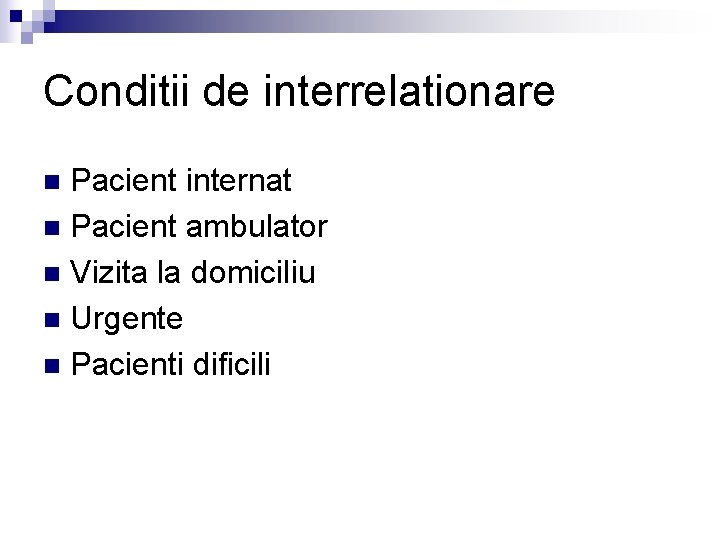 Conditii de interrelationare

- Pacient internat
- Pacient ambulator
- Vizita la domiciliu
- Urgente
- Pacienti dificili